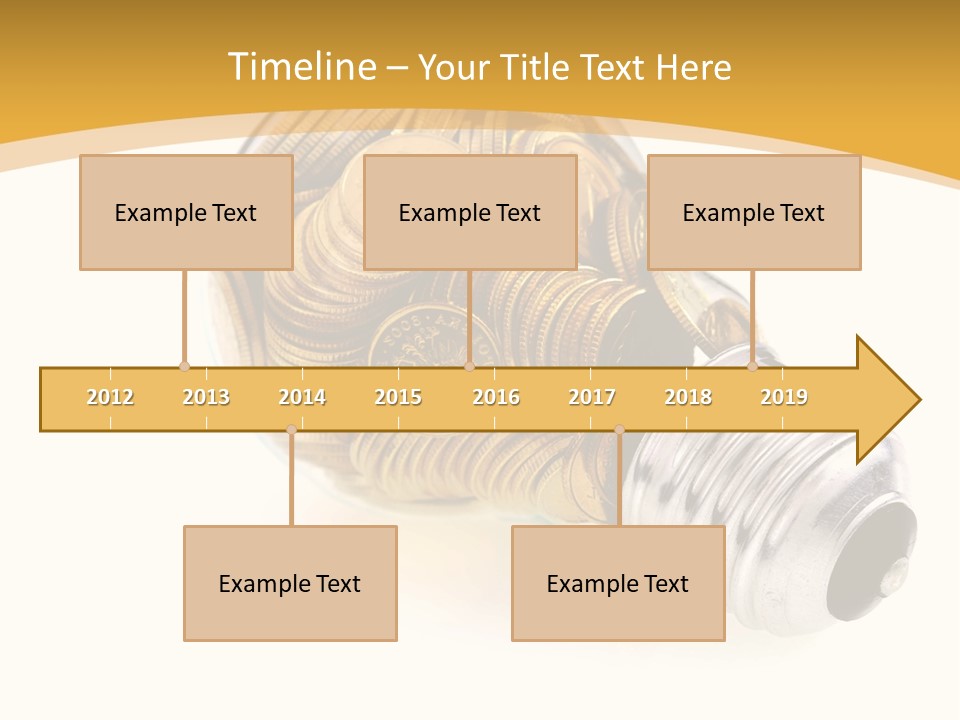 Timeline – Your Title Text Here

Example Text

Example Text

Example Text

2012 2013 2014 2015 2016 2017 2018 2019

Example Text

Example Text